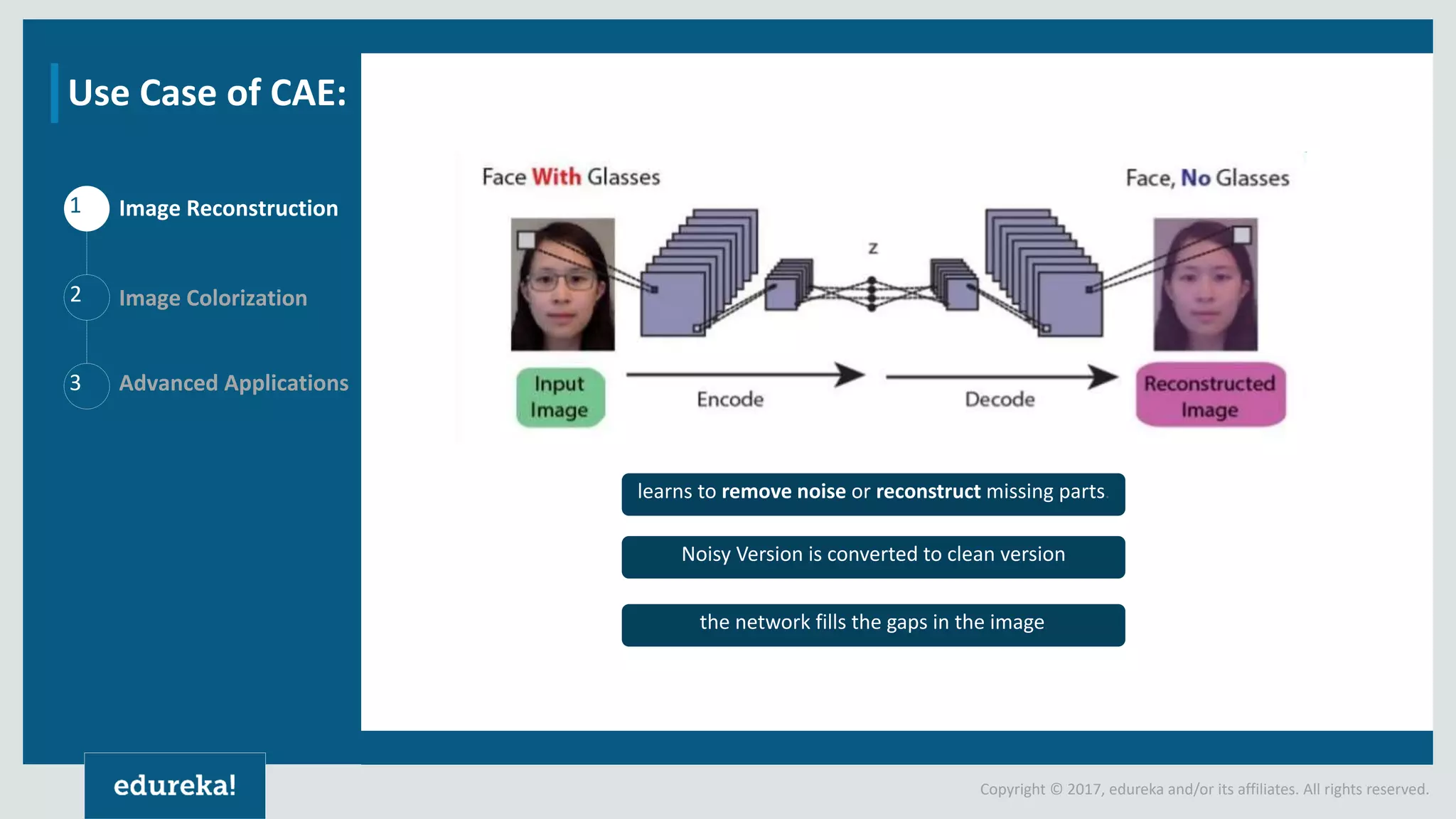 Use Case of CAE:

1 Image Reconstruction

2 Image Colorization

3 Advanced Applications

Face With Glasses

Face, No Glasses

z

Input Image

Encode

Decode

Reconstructed Image

learns to remove noise or reconstruct missing parts.

Noisy Version is converted to clean version

the network fills the gaps in the image

edureka!

Copyright © 2017, edureka and/or its affiliates. All rights reserved.